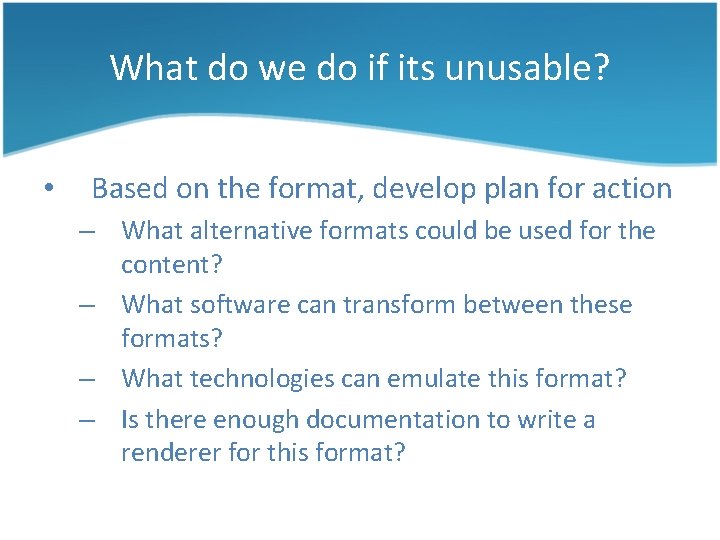 What do we do if its unusable?

• Based on the format, develop plan for action
– What alternative formats could be used for the content?
– What software can transform between these formats?
– What technologies can emulate this format?
– Is there enough documentation to write a renderer for this format?